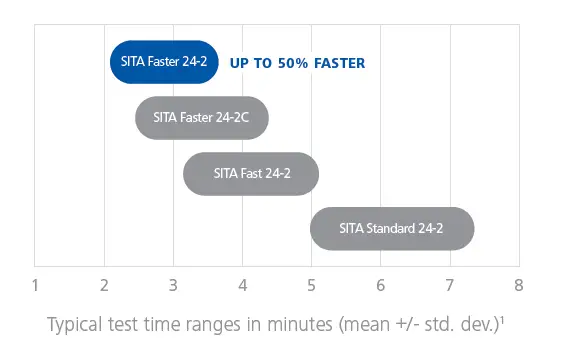 SITA Faster 24-2
UP TO 50% FASTER
SITA Faster 24-2C
SITA Fast 24-2
SITA Standard 24-2
1 2 3 4 5 6 7 8
Typical test time ranges in minutes (mean +/- std. dev.)$^1$